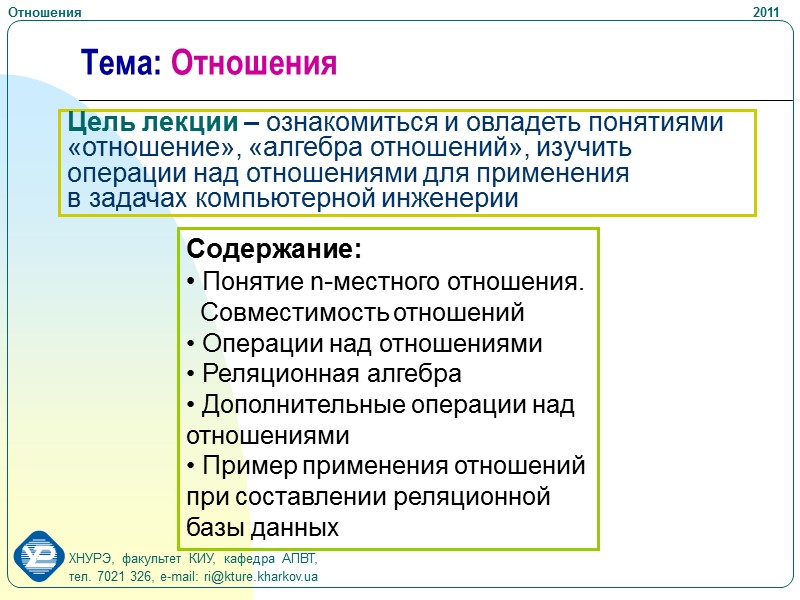 Отношения

2011

Тема: Отношения

Цель лекции – ознакомиться и овладеть понятиями «отношение», «алгебра отношений», изучить операции над отношениями для применения в задачах компьютерной инженерии

Содержание:
• Понятие n-местного отношения. Совместимость отношений
• Операции над отношениями
• Реляционная алгебра
• Дополнительные операции над отношениями
• Пример применения отношений при составлении реляционной базы данных

ХНУРЭ, факультет КИУ, кафедра АПВТ,
тел. 7021 326, e-mail: ri@kture.kharkov.ua